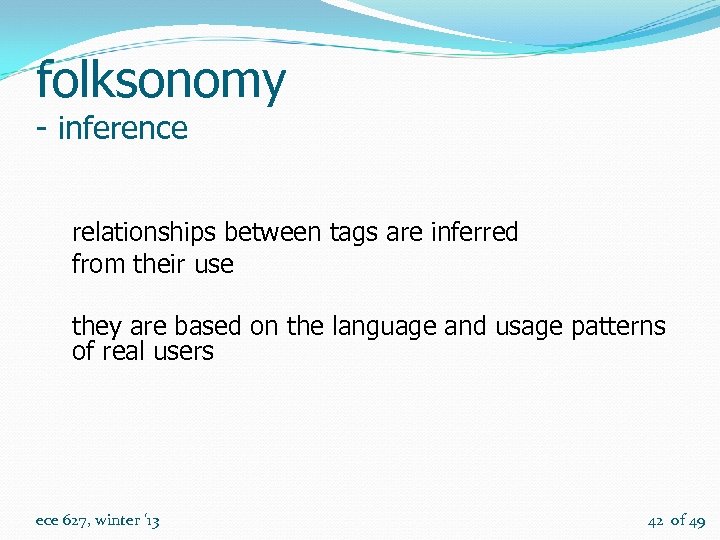 folksonomy
- inference

relationships between tags are inferred from their use

they are based on the language and usage patterns of real users

ece 627, winter '13

42 of 49